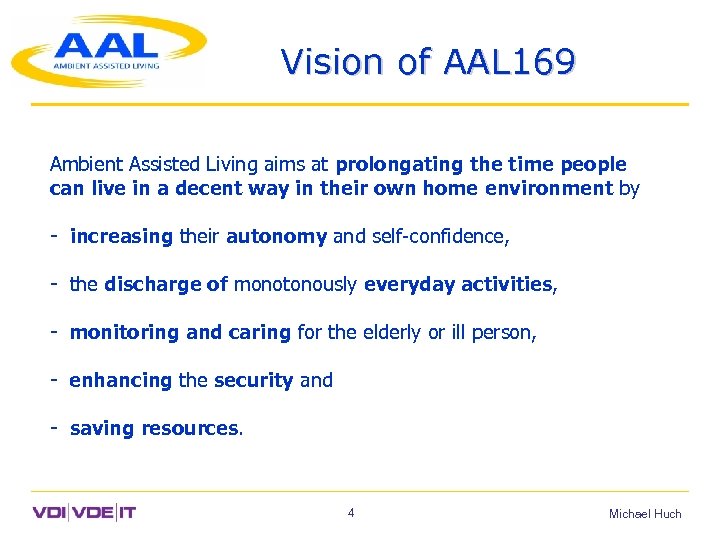 AAL
AMBIENT ASSISTED LIVING

Vision of AAL169

Ambient Assisted Living aims at prolongating the time people can live in a decent way in their own home environment by

- increasing their autonomy and self-confidence,

- the discharge of monotonously everyday activities,

- monitoring and caring for the elderly or ill person,

- enhancing the security and

- saving resources.

VDI|VDE|IT

4

Michael Huch